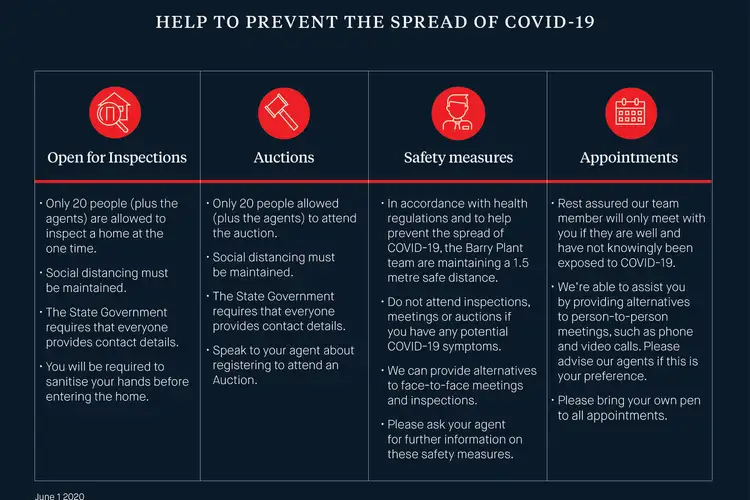 HELP TO PREVENT THE SPREAD OF COVID-19

Open for Inspections

• Only 20 people (plus the agents) are allowed to inspect a home at the one time.

• Social distancing must be maintained.

• The State Government requires that everyone provides contact details.

• You will be required to sanitise your hands before entering the home.

Auctions

• Only 20 people allowed (plus the agents) to attend the auction.

• Social distancing must be maintained.

• The State Government requires that everyone provides contact details.

• Speak to your agent about registering to attend an Auction.

Safety measures

• In accordance with health regulations and to help prevent the spread of COVID-19, the Barry Plant team are maintaining a 1.5 metre safe distance.

• Do not attend inspections, meetings or auctions if you have any potential COVID-19 symptoms.

• We can provide alternatives to face-to-face meetings and inspections.

• Please ask your agent for further information on these safety measures.

Appointments

• Rest assured our team member will only meet with you if they are well and have not knowingly been exposed to COVID-19.

• We're able to assist you by providing alternatives to person-to-person meetings, such as phone and video calls. Please advise our agents if this is your preference.

• Please bring your own pen to all appointments.

June 1 2020